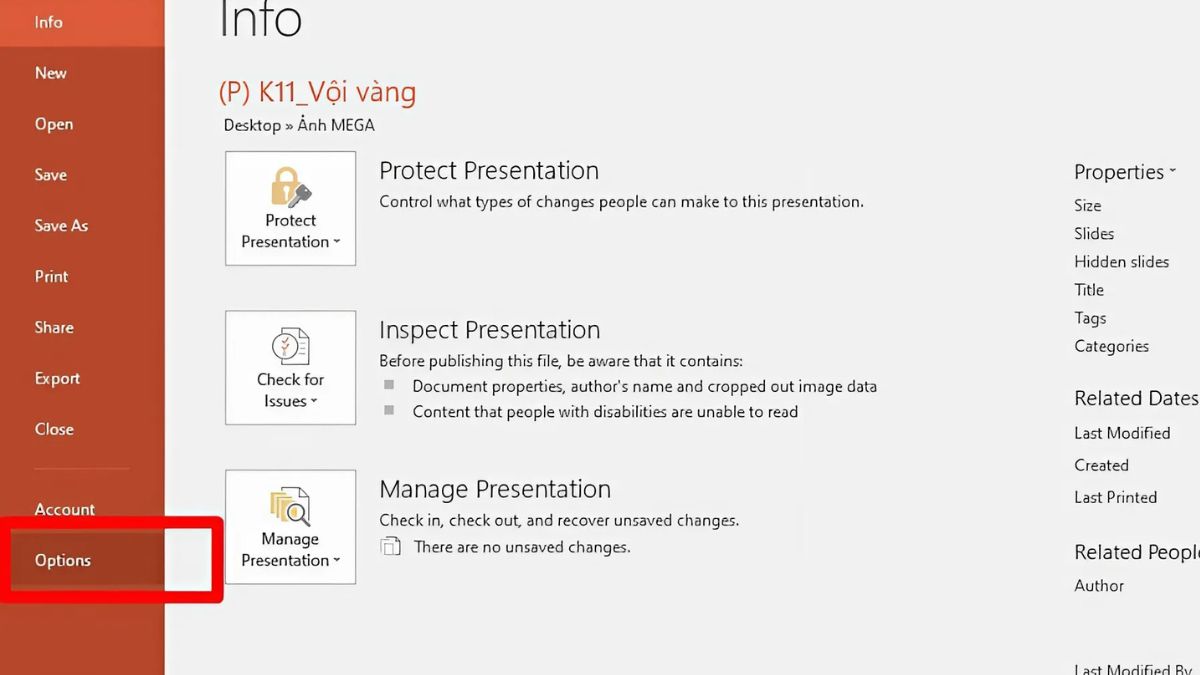 Info
New
Open
Save
Save As
Print
Share
Export
Close
Account
Options

Info

(P) K11_Vội vàng
Desktop » Ảnh MEGA

Protect Presentation
Protect Presentation
Control what types of changes people can make to this presentation.

Check for Issues
Inspect Presentation
Before publishing this file, be aware that it contains:
Document properties, author's name and cropped out image data
Content that people with disabilities are unable to read

Manage Presentation
Manage Presentation
Check in, check out, and recover unsaved changes.
There are no unsaved changes.

Properties
Size
Slides
Hidden slides
Title
Tags
Categories

Related Dates
Last Modified
Created
Last Printed

Related People
Author

Last Modified By